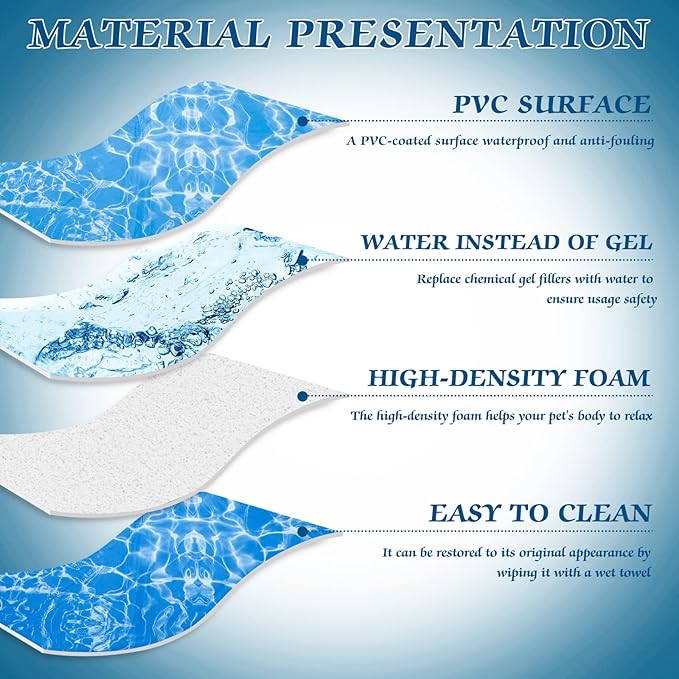 MATERIAL PRESENTATION

PVC SURFACE

A PVC-coated surface waterproof and anti-fouling

WATER INSTEAD OF GEL

Replace chemical gel fillers with water to ensure usage safety

HIGH-DENSITY FOAM

The high-density foam helps your pet's body to relax

EASY TO CLEAN

It can be restored to its original appearance by wiping it with a wet towel